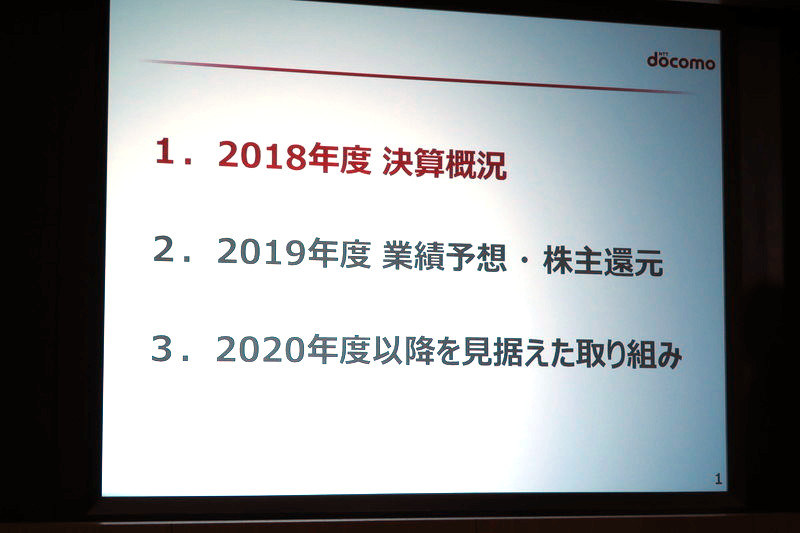 NTT docomo

1. 2018年度 決算概況

2. 2019年度 業績予想・株主還元

3. 2020年度以降を見据えた取り組み

1